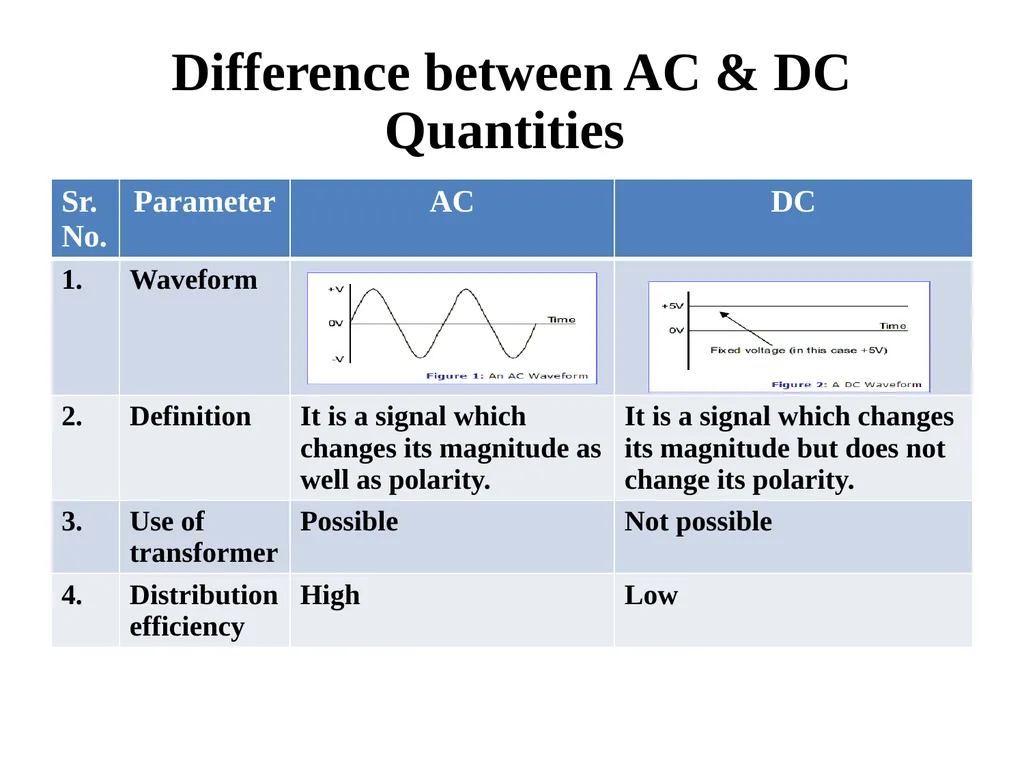 Difference between AC & DC Quantities

| Sr. No. | Parameter | AC | DC |
|---|---|---|---|
| 1. | Waveform | +V 0V -V Time Figure 1: An AC Waveform | +5V 0V Time Fixed voltage (in this case +5V) Figure 2: A DC Waveform |
| 2. | Definition | It is a signal which changes its magnitude as well as polarity. | It is a signal which changes its magnitude but does not change its polarity. |
| 3. | Use of transformer | Possible | Not possible |
| 4. | Distribution efficiency | High | Low |